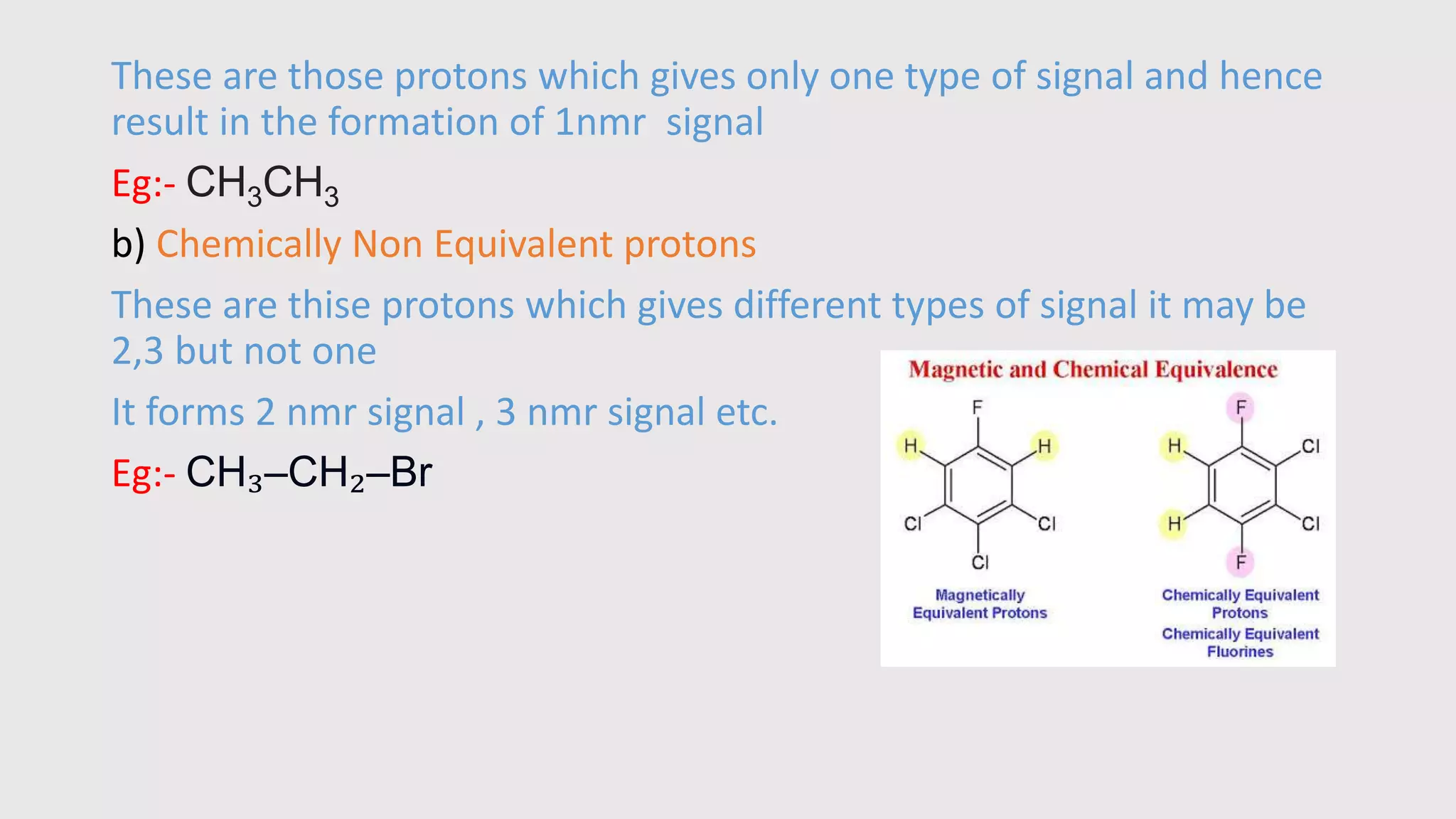 These are those protons which gives only one type of signal and hence result in the formation of 1nmr signal

Eg:- $CH_3CH_3$

b) Chemically Non Equivalent protons

These are thise protons which gives different types of signal it may be 2,3 but not one

It forms 2 nmr signal , 3 nmr signal etc.

Eg:- $CH_3–CH_2–Br$

Magnetic and Chemical Equivalence

F
H
H
Cl
Cl
Cl

Magnetically Equivalent Protons

F
H
Cl
H
Cl
F

Chemically Equivalent Protons
Chemically Equivalent Fluorines